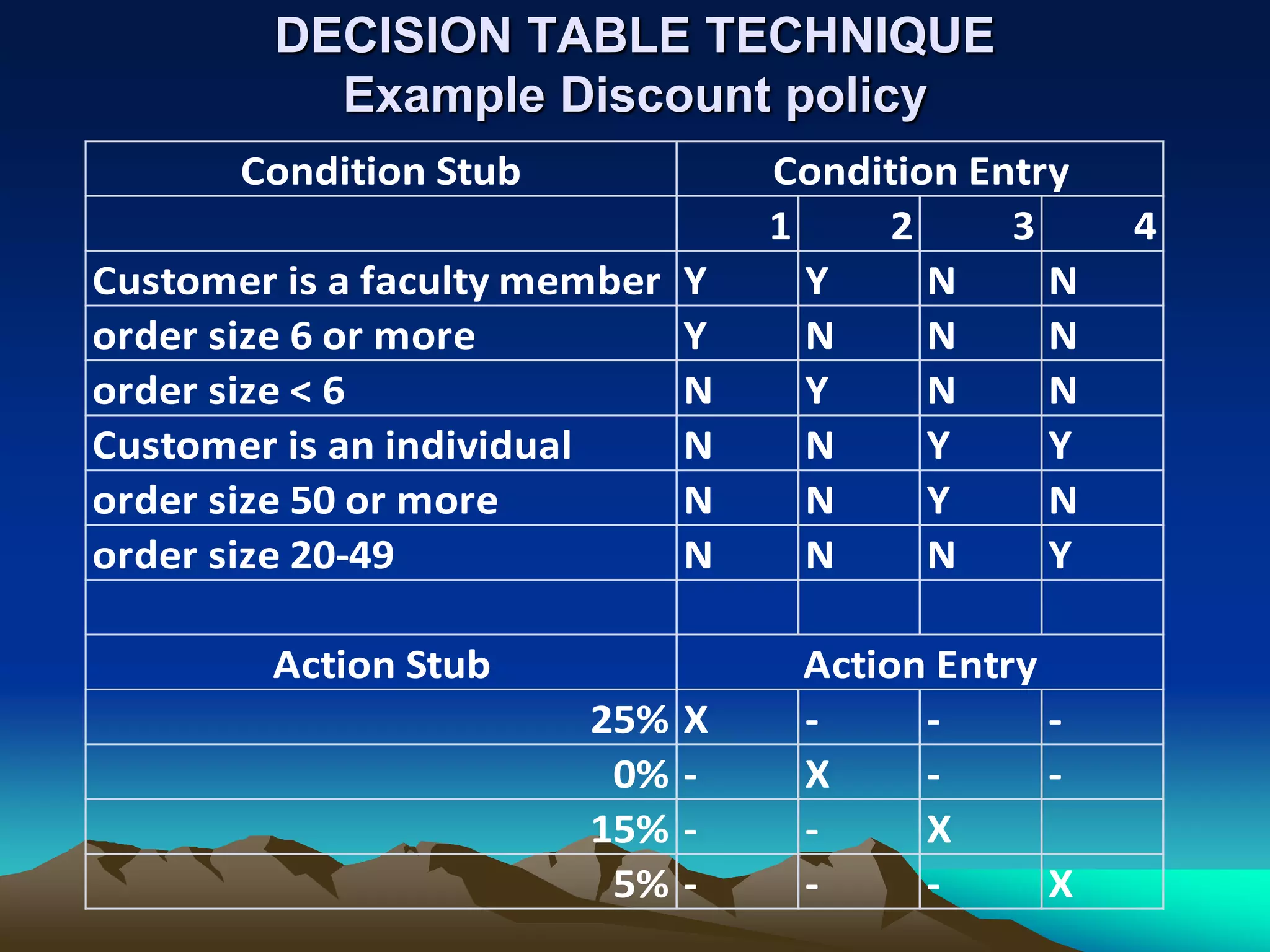 DECISION TABLE TECHNIQUE
Example Discount policy

| Condition Stub | Condition Entry | | | |
|---|---|---|---|---|
| | 1 | 2 | 3 | 4 |
| Customer is a faculty member | Y | Y | N | N |
| order size 6 or more | Y | N | N | N |
| order size < 6 | N | Y | N | N |
| Customer is an individual | N | N | Y | Y |
| order size 50 or more | N | N | Y | N |
| order size 20-49 | N | N | N | Y |
| | | | | |
| Action Stub | Action Entry | | | |
| 25% | X | - | - | - |
| 0% | - | X | - | - |
| 15% | - | - | X | |
| 5% | - | - | - | X |